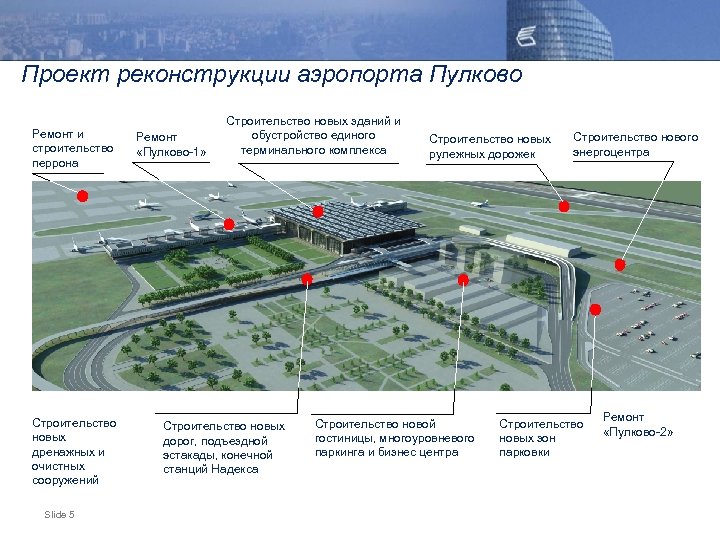 Проект реконструкции аэропорта Пулково

Ремонт и строительство перрона

Ремонт «Пулково-1»

Строительство новых зданий и обустройство единого терминального комплекса

Строительство новых рулежных дорожек

Строительство нового энергоцентра

Строительство новых дренажных и очистных сооружений

Строительство новых дорог, подъездной эстакады, конечной станций Надекса

Строительство новой гостиницы, многоуровневого паркинга и бизнес центра

Строительство новых зон парковки

Ремонт «Пулково-2»

Slide 5